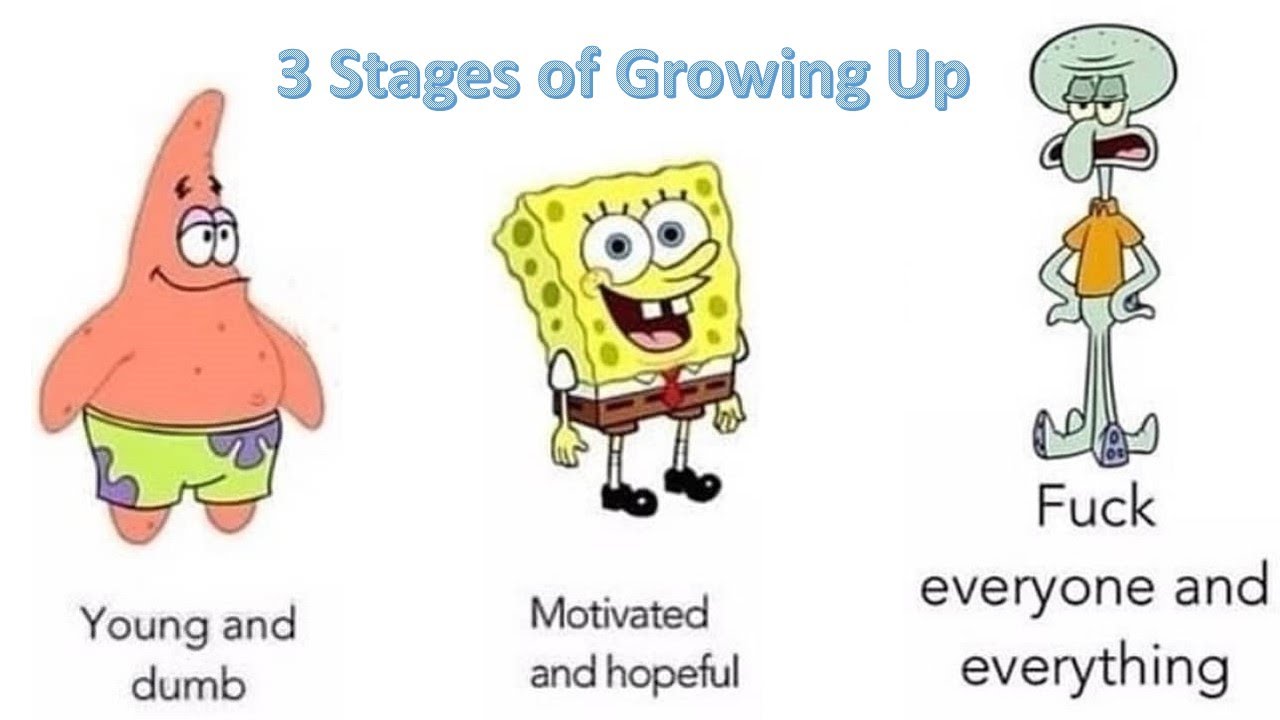 3 Stages of Growing Up

Young and dumb

Motivated and hopeful

Fuck everyone and everything